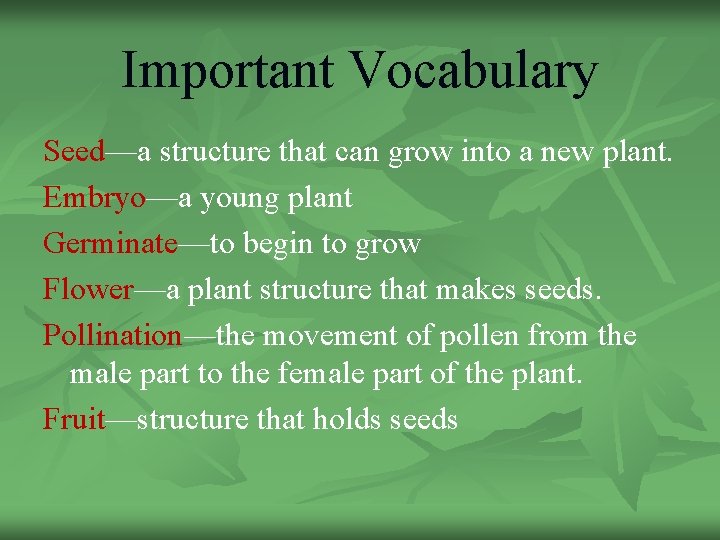 Important Vocabulary

Seed—a structure that can grow into a new plant.

Embryo—a young plant

Germinate—to begin to grow

Flower—a plant structure that makes seeds.

Pollination—the movement of pollen from the male part to the female part of the plant.

Fruit—structure that holds seeds